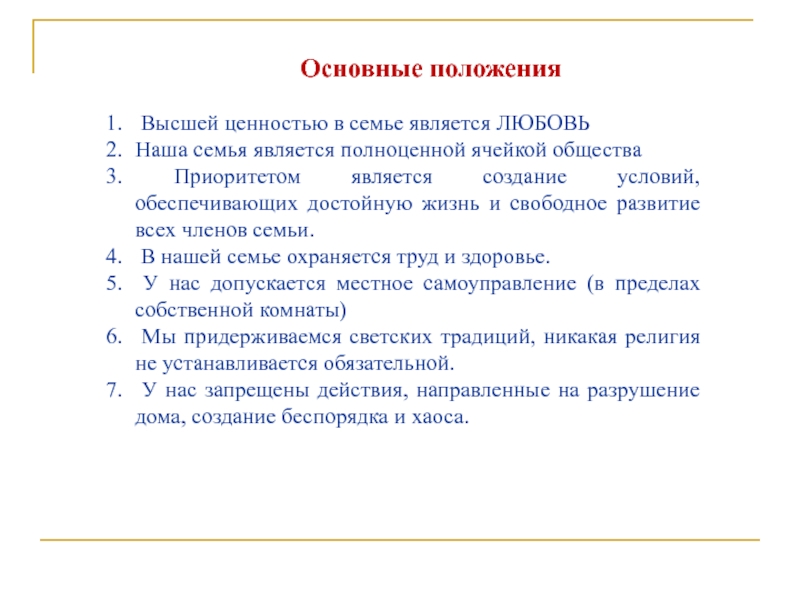 Основные положения

1. Высшей ценностью в семье является ЛЮБОВЬ
2. Наша семья является полноценной ячейкой общества
3. Приоритетом является создание условий, обеспечивающих достойную жизнь и свободное развитие всех членов семьи.
4. В нашей семье охраняется труд и здоровье.
5. У нас допускается местное самоуправление (в пределах собственной комнаты)
6. Мы придерживаемся светских традиций, никакая религия не устанавливается обязательной.
7. У нас запрещены действия, направленные на разрушение дома, создание беспорядка и хаоса.